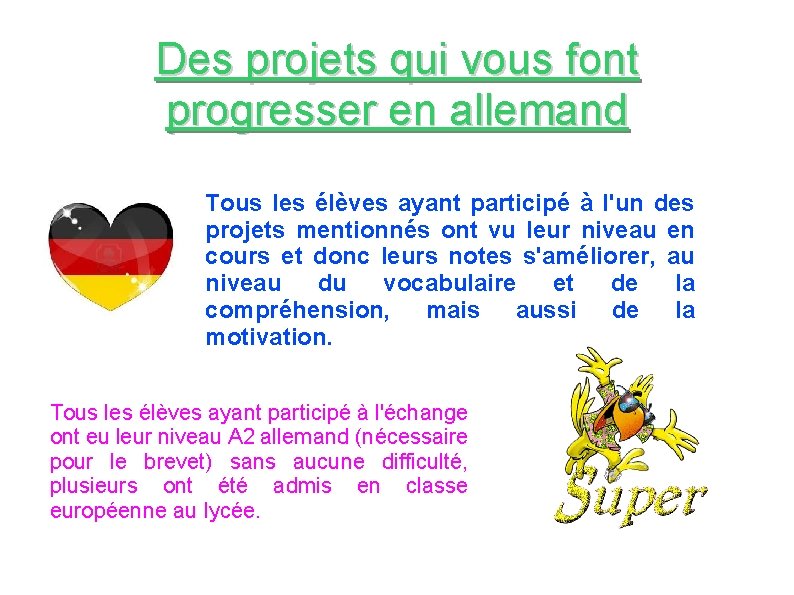 Des projets qui vous font progresser en allemand

Tous les élèves ayant participé à l'un des projets mentionnés ont vu leur niveau en cours et donc leurs notes s'améliorer, au niveau du vocabulaire et de la compréhension, mais aussi de la motivation.

Tous les élèves ayant participé à l'échange ont eu leur niveau A2 allemand (nécessaire pour le brevet) sans aucune difficulté, plusieurs ont été admis en classe européenne au lycée.

Super